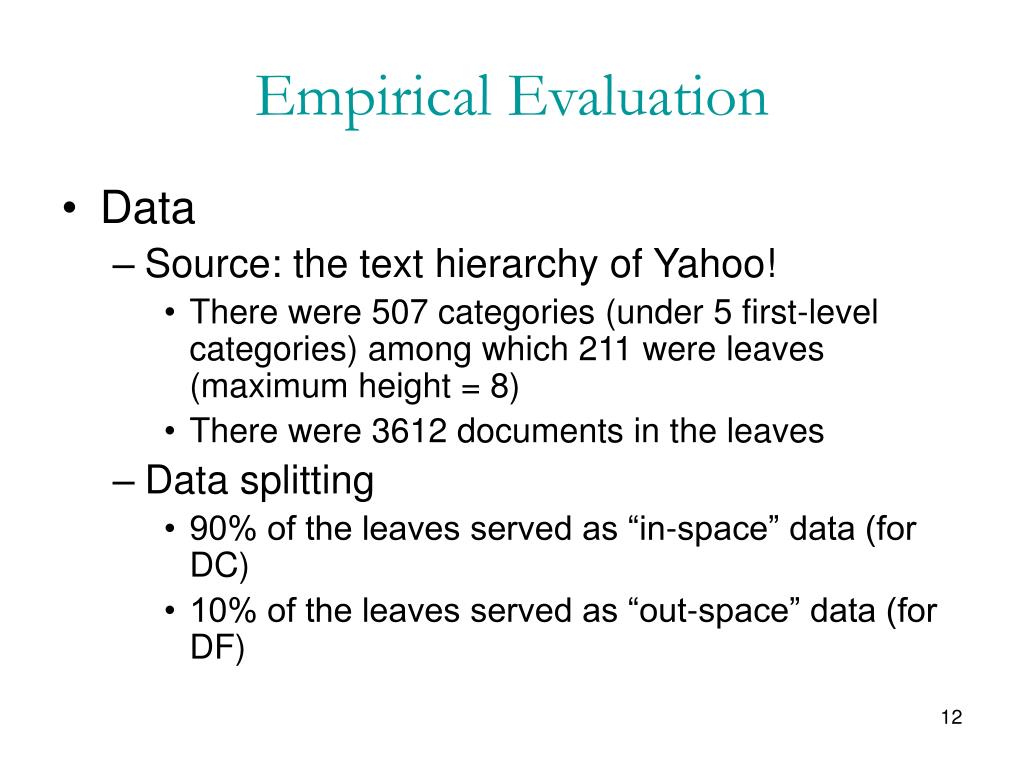 Empirical Evaluation

• Data
– Source: the text hierarchy of Yahoo!
• There were 507 categories (under 5 first-level categories) among which 211 were leaves (maximum height = 8)
• There were 3612 documents in the leaves
– Data splitting
• 90% of the leaves served as “in-space” data (for DC)
• 10% of the leaves served as “out-space” data (for DF)

12